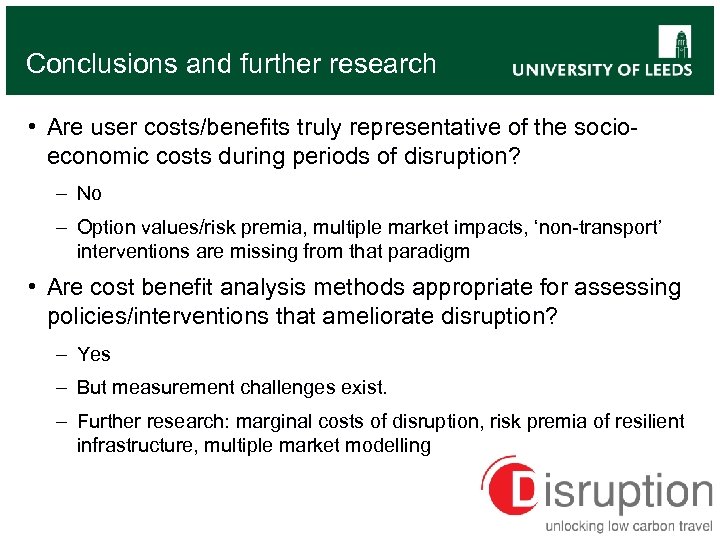 Conclusions and further research

UNIVERSITY OF LEEDS

• Are user costs/benefits truly representative of the socio-economic costs during periods of disruption?

– No

– Option values/risk premia, multiple market impacts, 'non-transport' interventions are missing from that paradigm

• Are cost benefit analysis methods appropriate for assessing policies/interventions that ameliorate disruption?

– Yes

– But measurement challenges exist.

– Further research: marginal costs of disruption, risk premia of resilient infrastructure, multiple market modelling

Disruption
unlocking low carbon travel